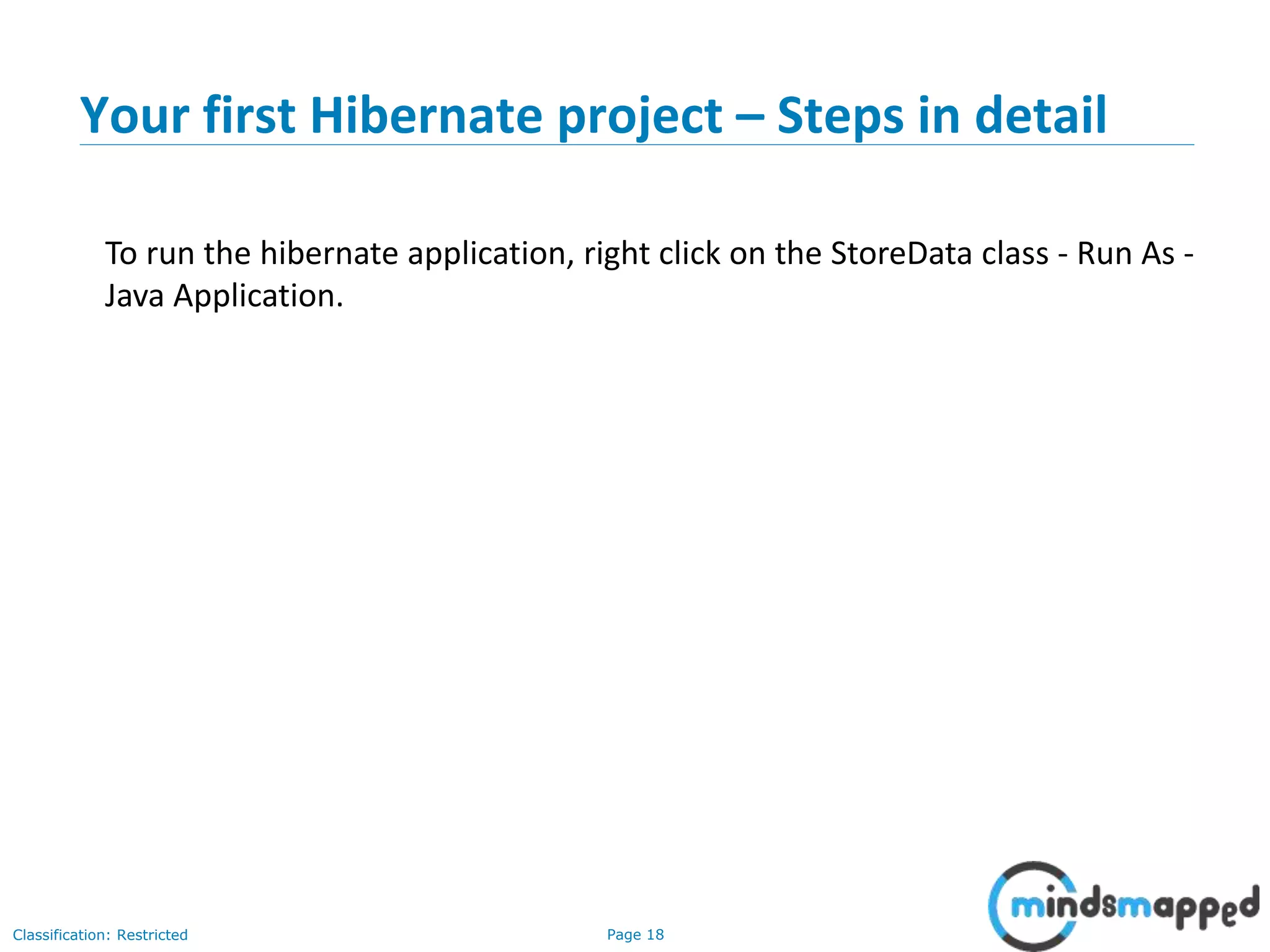 Your first Hibernate project – Steps in detail

To run the hibernate application, right click on the StoreData class - Run As - Java Application.

Classification: Restricted

Page 18

mindsmapped